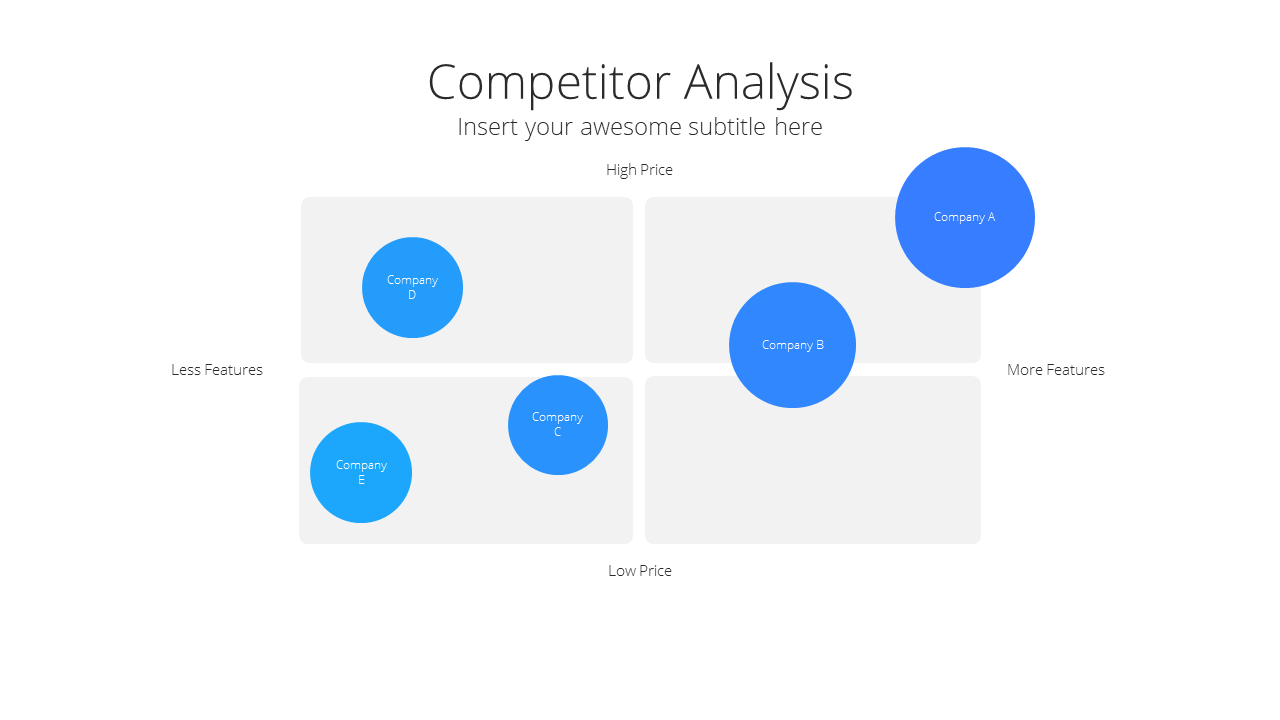 Competitor Analysis
Insert your awesome subtitle here

High Price

Company A

Company D

Company B

Less Features

More Features

Company C

Company E

Low Price